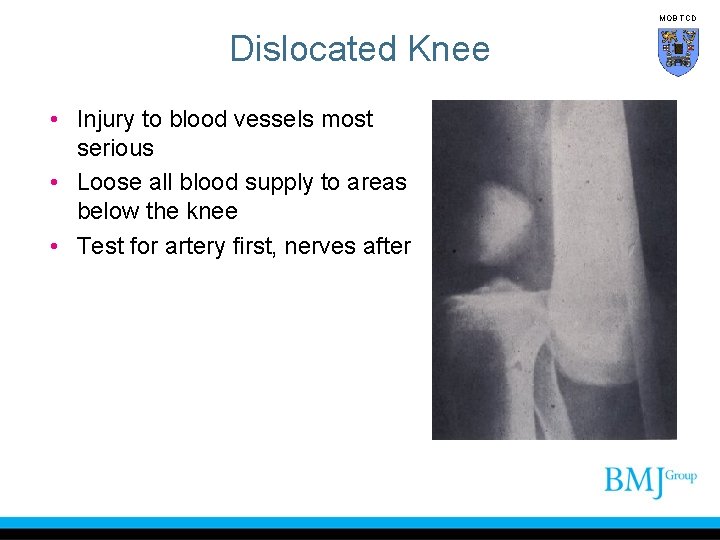 MOB TCD

Dislocated Knee

• Injury to blood vessels most serious
• Loose all blood supply to areas below the knee
• Test for artery first, nerves after

BMJ Group